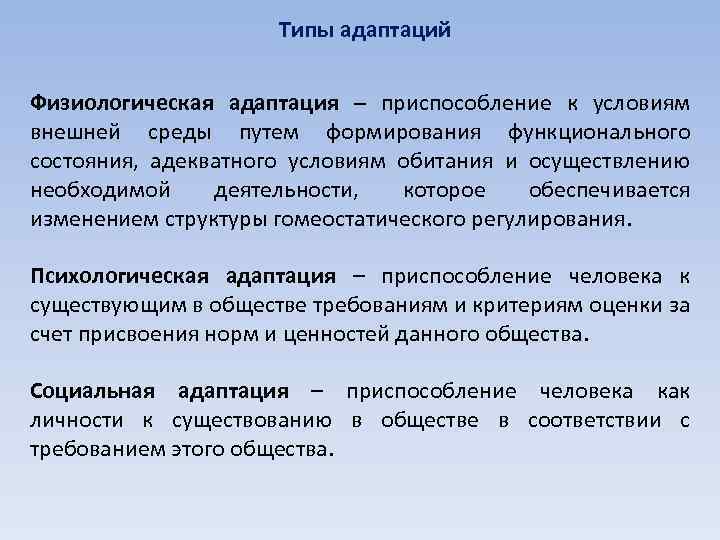 Типы адаптаций

Физиологическая адаптация – приспособление к условиям внешней среды путем формирования функционального состояния, адекватного условиям обитания и осуществлению необходимой деятельности, которое обеспечивается изменением структуры гомеостатического регулирования.

Психологическая адаптация – приспособление человека к существующим в обществе требованиям и критериям оценки за счет присвоения норм и ценностей данного общества.

Социальная адаптация – приспособление человека как личности к существованию в обществе в соответствии с требованием этого общества.